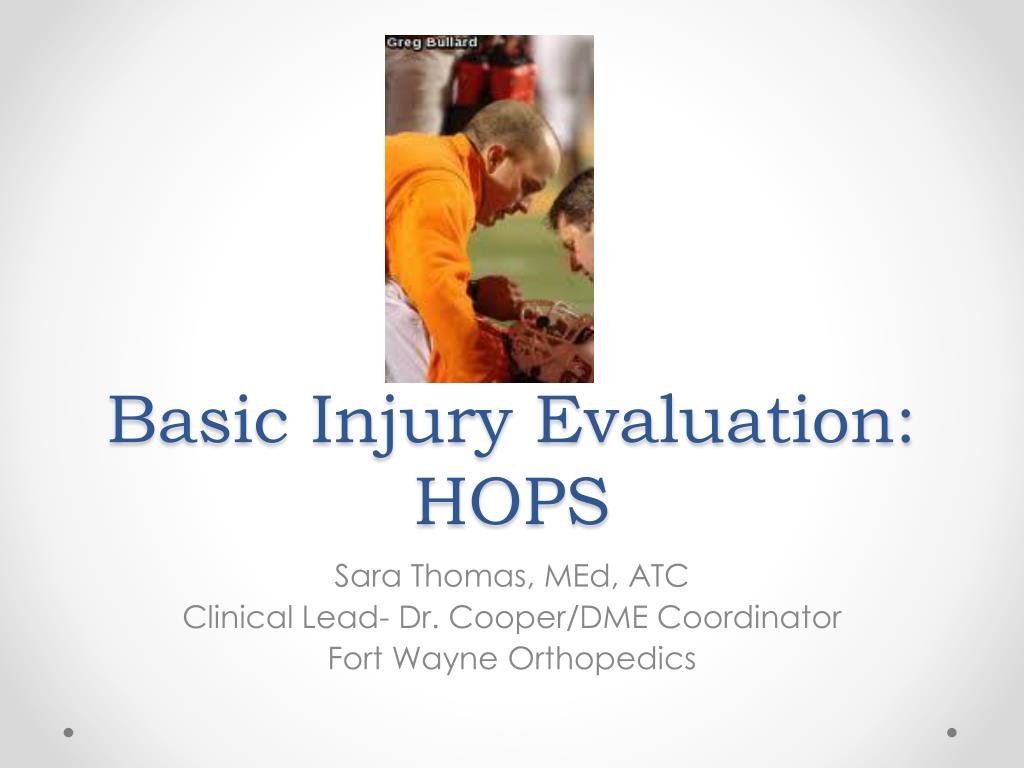 Greg Bullard

Basic Injury Evaluation: HOPS

Sara Thomas, MEd, ATC
Clinical Lead- Dr. Cooper/DME Coordinator
Fort Wayne Orthopedics